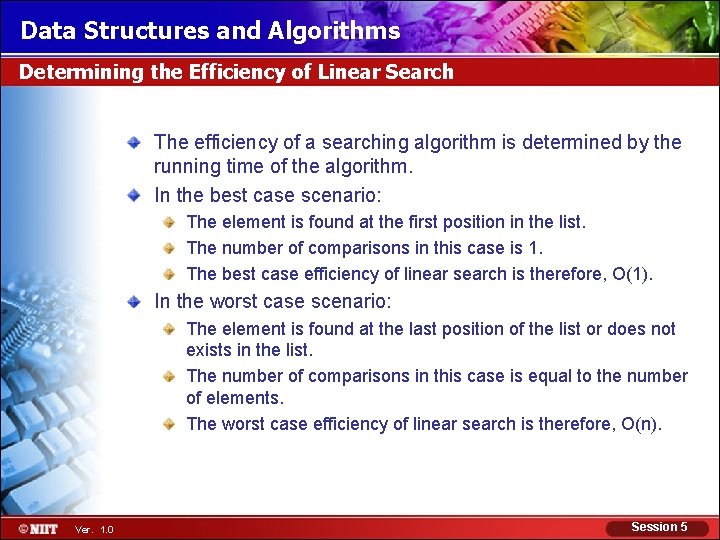 Data Structures and Algorithms

Determining the Efficiency of Linear Search

The efficiency of a searching algorithm is determined by the running time of the algorithm.

In the best case scenario:

The element is found at the first position in the list.

The number of comparisons in this case is 1.

The best case efficiency of linear search is therefore, O(1).

In the worst case scenario:

The element is found at the last position of the list or does not exists in the list.

The number of comparisons in this case is equal to the number of elements.

The worst case efficiency of linear search is therefore, O(n).

©NIIT Ver. 1.0

Session 5